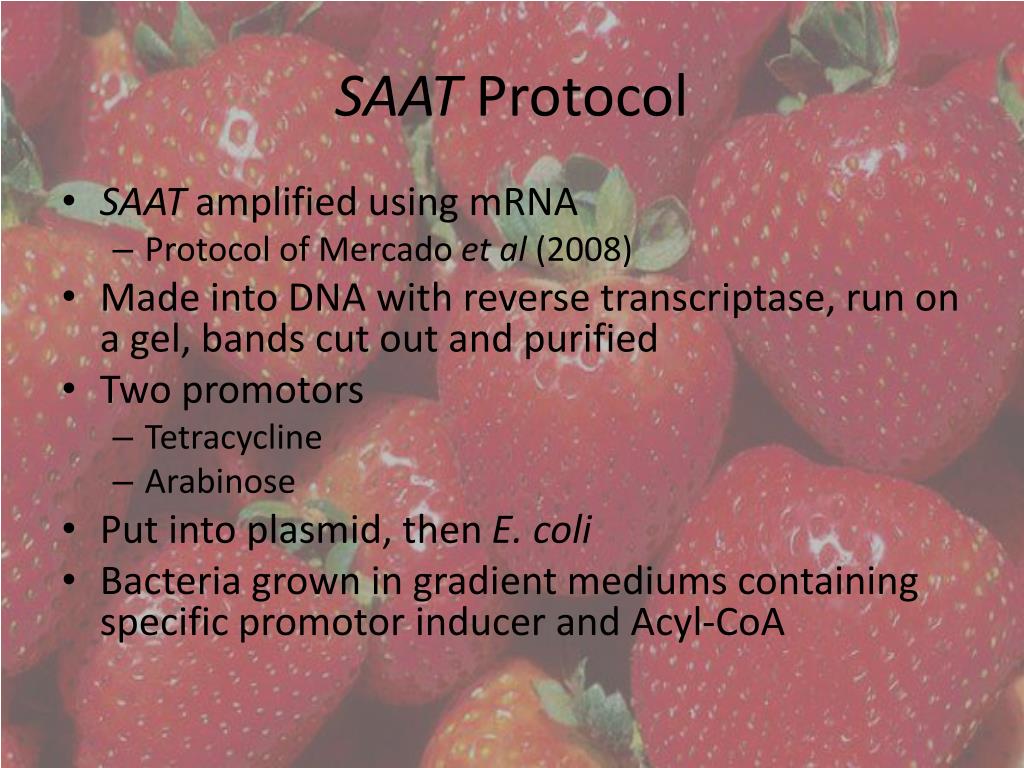 SAAT Protocol

• SAAT amplified using mRNA
– Protocol of Mercado et al (2008)
• Made into DNA with reverse transcriptase, run on a gel, bands cut out and purified
• Two promotors
– Tetracycline
– Arabinose
• Put into plasmid, then E. coli
• Bacteria grown in gradient mediums containing specific promotor inducer and Acyl-CoA